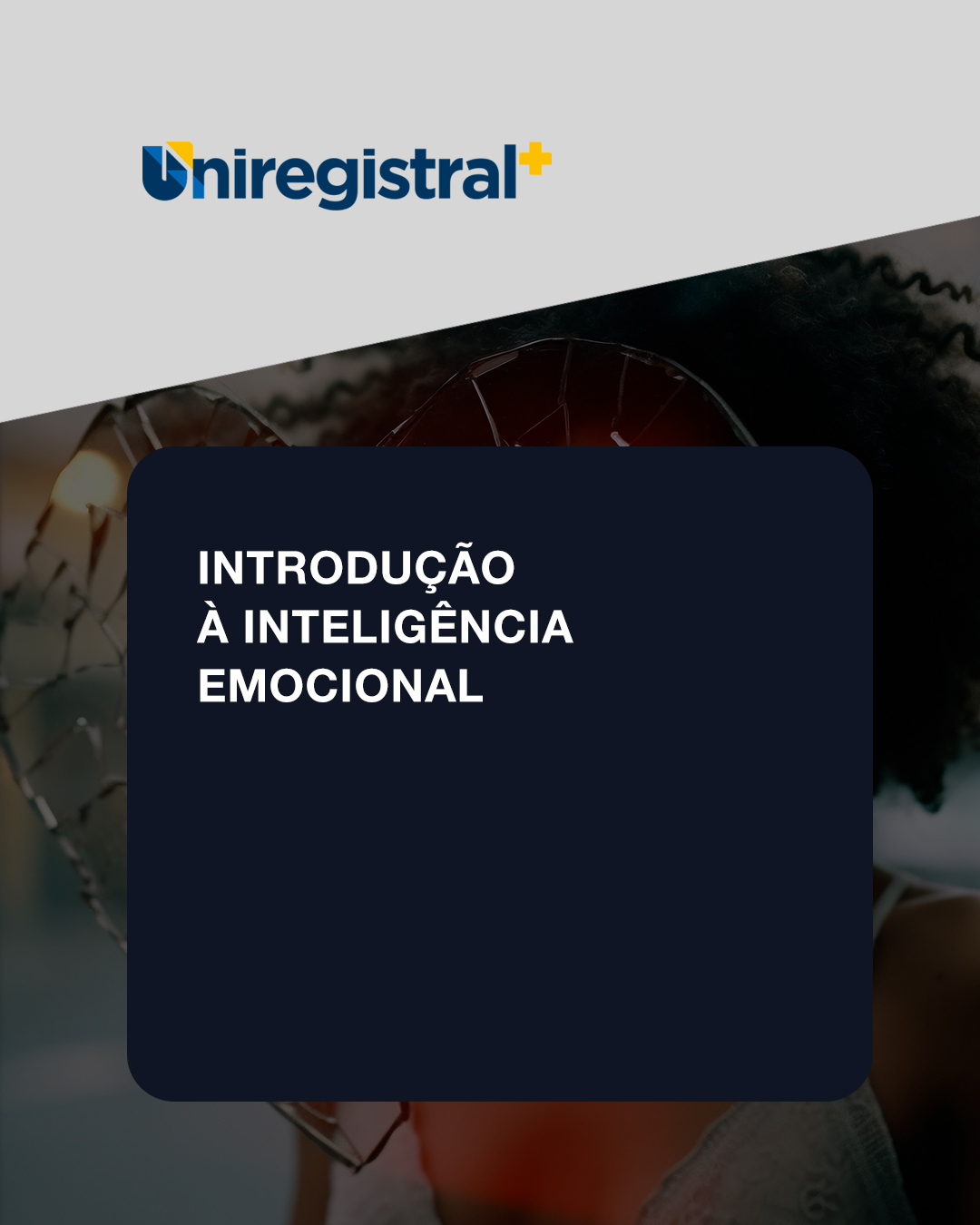 Uniregistral+

INTRODUÇÃO
À INTELIGÊNCIA
EMOCIONAL